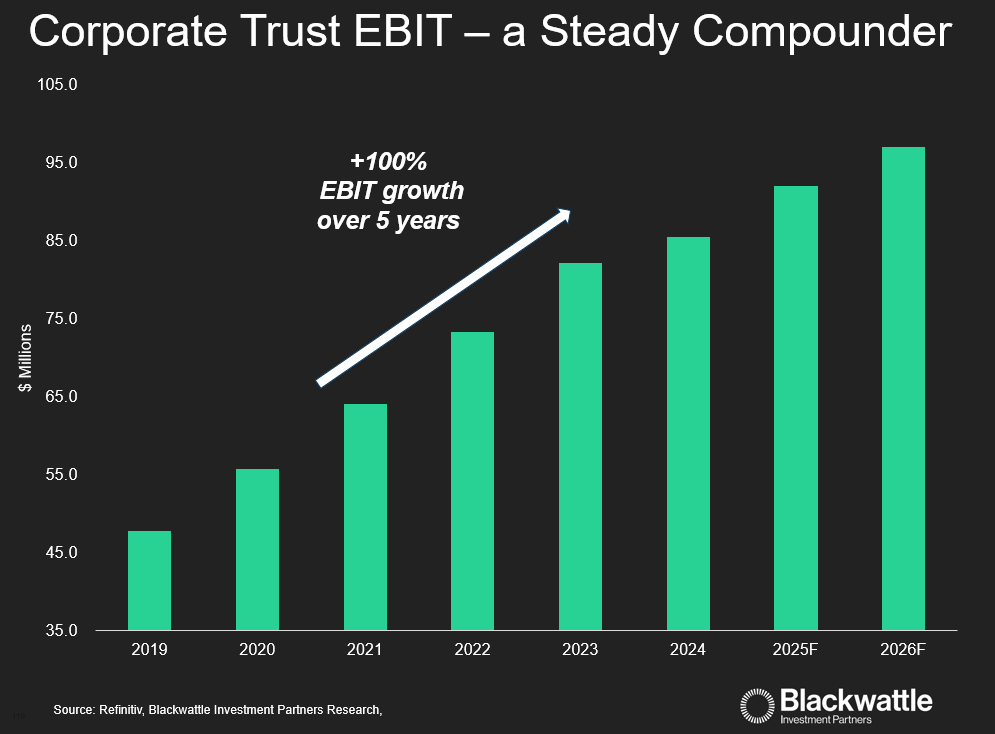 Corporate Trust EBIT – a Steady Compounder

105.0
95.0
85.0
75.0
65.0
55.0
45.0
35.0

$ Millions

+100%
EBIT growth
over 5 years

2019
2020
2021
2022
2023
2024
2025F
2026F

Source: Refinitiv, Blackwattle Investment Partners Research,

Blackwattle
Investment Partners